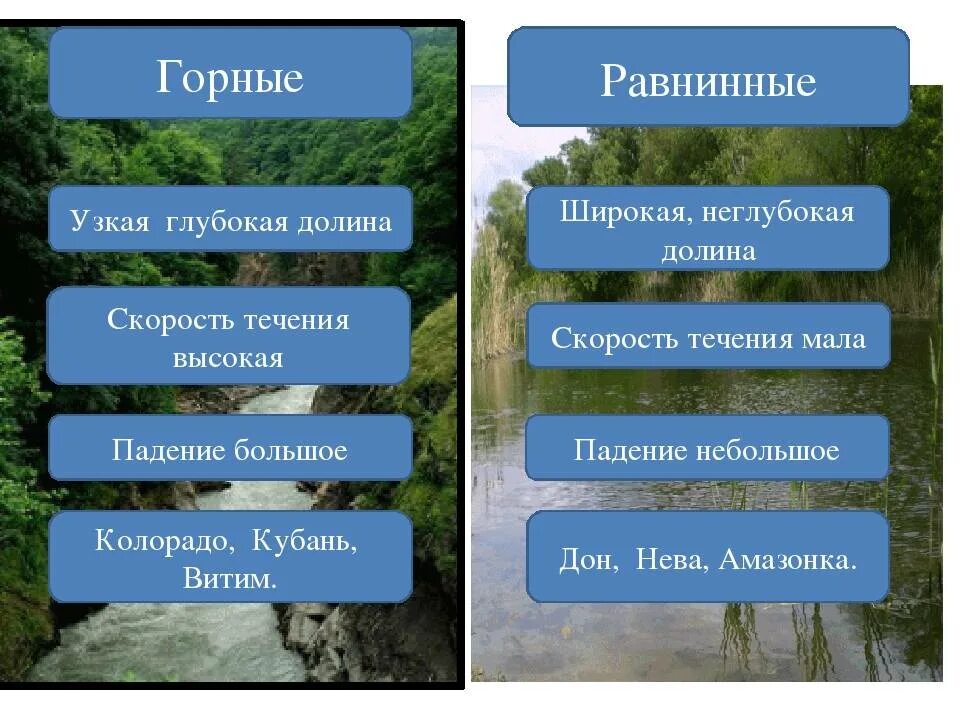 Горные

Узкая глубокая долина

Скорость течения высокая

Падение большое

Колорадо, Кубань, Витим.

Равнинные

Широкая, неглубокая долина

Скорость течения мала

Падение небольшое

Дон, Нева, Амазонка.